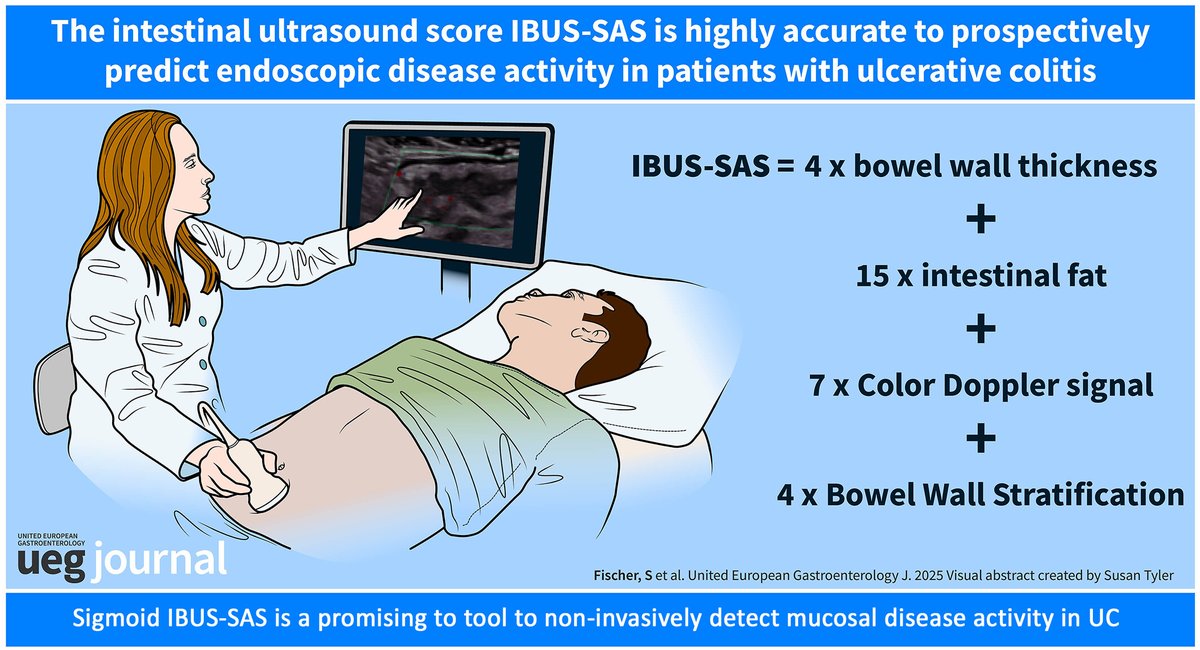 The intestinal ultrasound score IBUS-SAS is highly accurate to prospectively predict endoscopic disease activity in patients with ulcerative colitis

IBUS-SAS = 4 x bowel wall thickness
+
15 x intestinal fat
+
7 x Color Doppler signal
+
4 x Bowel Wall Stratification

UNITED EUROPEAN GASTROENTEROLOGY
ueg journal

Fischer, S et al. United European Gastroenterology J. 2025 Visual abstract created by Susan Tyler

Sigmoid IBUS-SAS is a promising to tool to non-invasively detect mucosal disease activity in UC